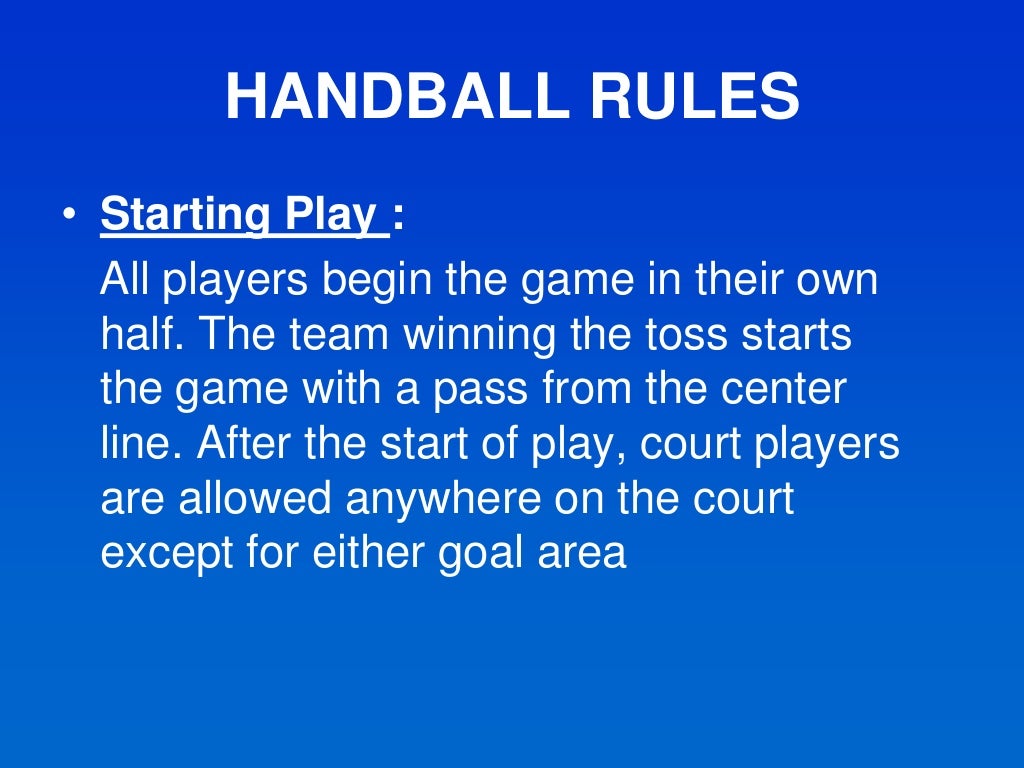 HANDBALL RULES

• Starting Play :

All players begin the game in their own half. The team winning the toss starts the game with a pass from the center line. After the start of play, court players are allowed anywhere on the court except for either goal area